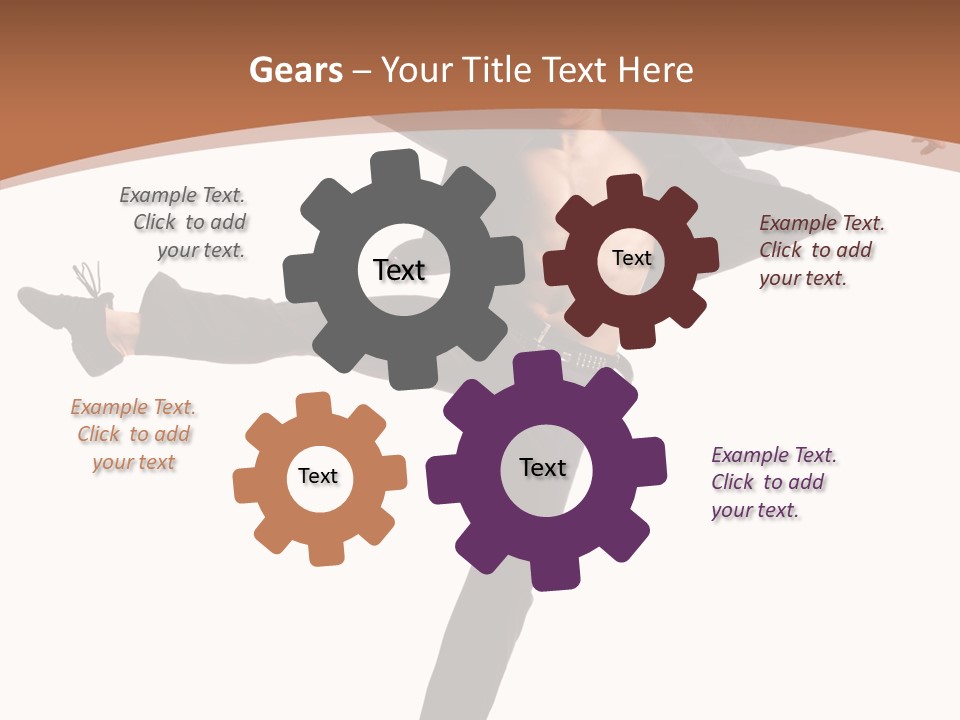 Gears – Your Title Text Here

Example Text. Click to add your text.

Text

Text

Example Text. Click to add your text.

Example Text. Click to add your text

Text

Text

Example Text. Click to add your text.